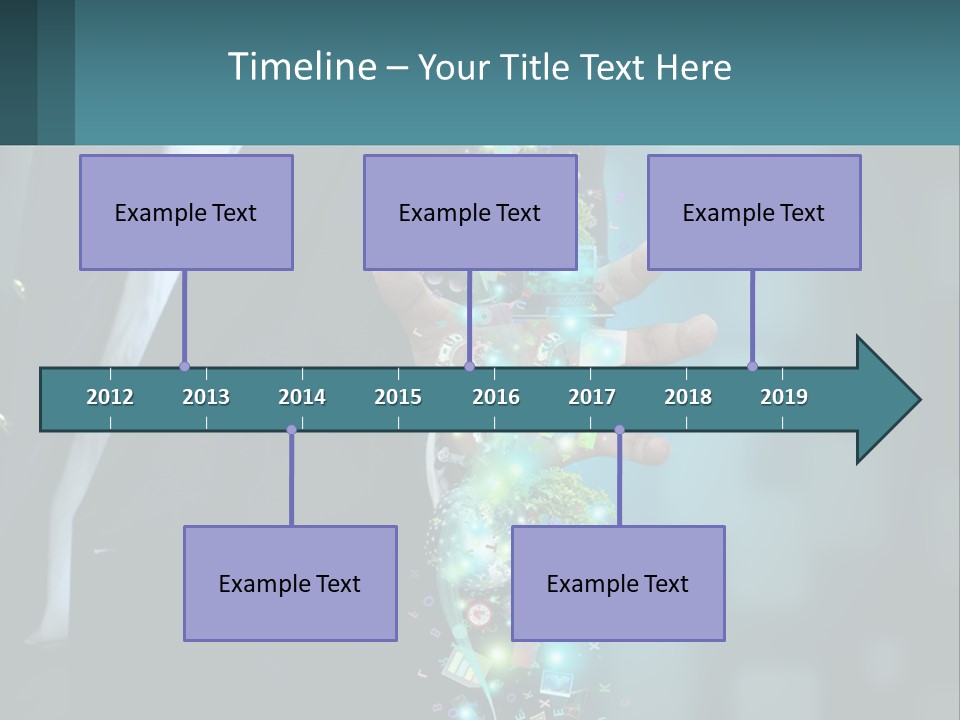 Timeline – Your Title Text Here

Example Text

Example Text

Example Text

2012 2013 2014 2015 2016 2017 2018 2019

Example Text

Example Text